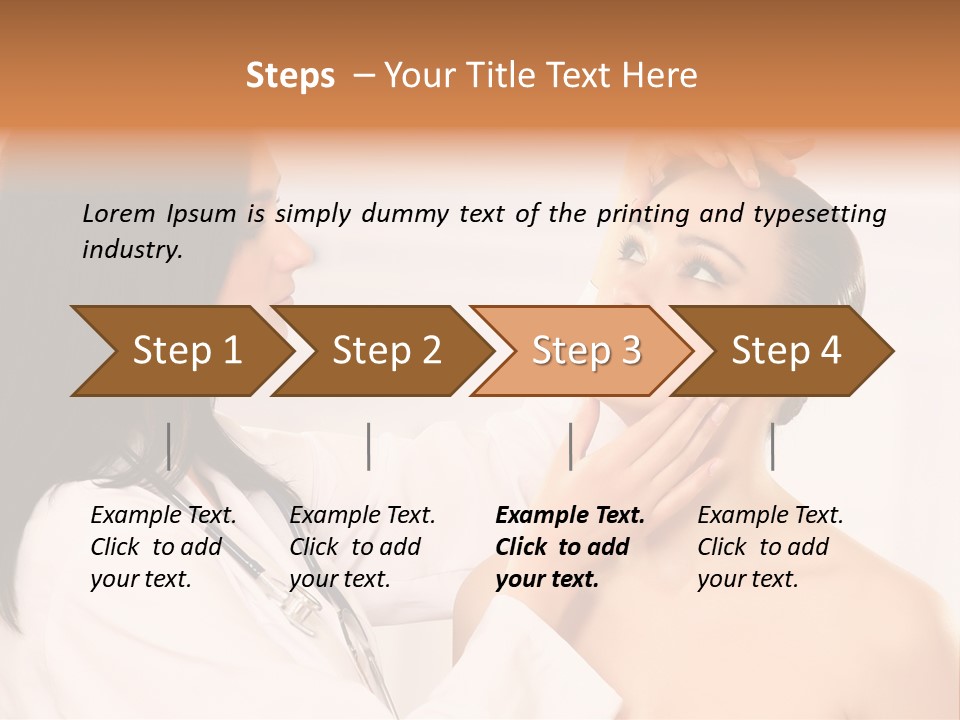 Steps – Your Title Text Here

Lorem Ipsum is simply dummy text of the printing and typesetting industry.

Step 1

Step 2

Step 3

Step 4

Example Text. Click to add your text.

Example Text. Click to add your text.

Example Text. Click to add your text.

Example Text. Click to add your text.